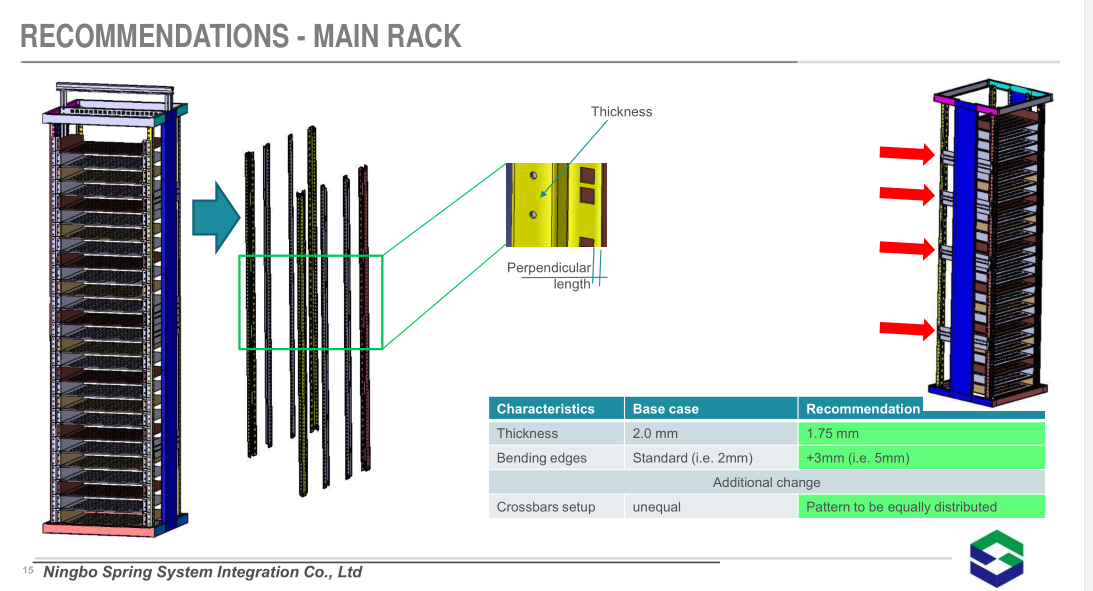 RECOMMENDATIONS - MAIN RACK

Thickness

Perpendicular length

| Characteristics | Base case | Recommendation |
|---|---|---|
| Thickness | 2.0 mm | 1.75 mm |
| Bending edges | Standard (i.e. 2mm) | +3mm (i.e. 5mm) |
| Additional change | | |
| Crossbars setup | unequal | Pattern to be equally distributed |

15 Ningbo Spring System Integration Co., Ltd